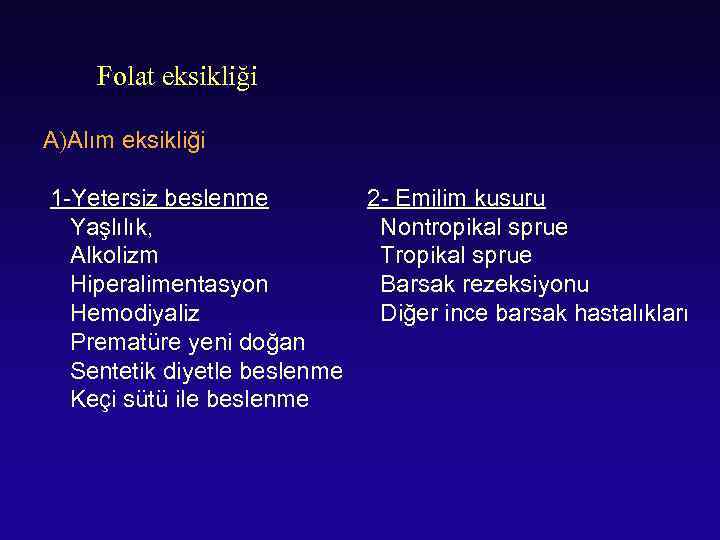 Folat eksikliği

A)Alım eksikliği

1-Yetersiz beslenme
Yaşlılık,
Alkolizm
Hiperalimentasyon
Hemodiyaliz
Prematüre yeni doğan
Sentetik diyetle beslenme
Keçi sütü ile beslenme

2- Emilim kusuru
Nontropikal sprue
Tropikal sprue
Barsak rezeksiyonu
Diğer ince barsak hastalıkları